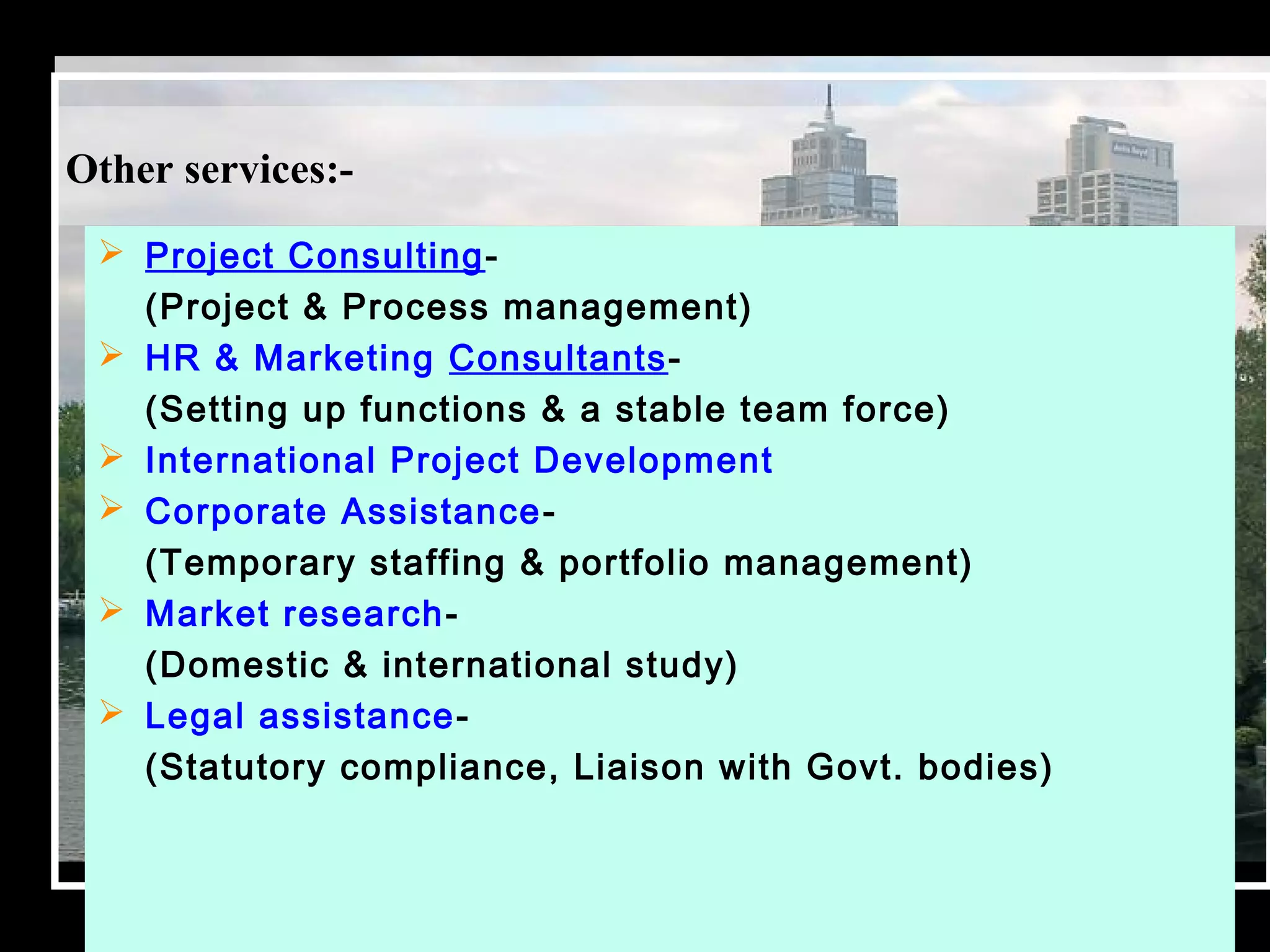 Other services:-

➢ Project Consulting-
(Project & Process management)

➢ HR & Marketing Consultants-
(Setting up functions & a stable team force)

➢ International Project Development

➢ Corporate Assistance-
(Temporary staffing & portfolio management)

➢ Market research-
(Domestic & international study)

➢ Legal assistance-
(Statutory compliance, Liaison with Govt. bodies)